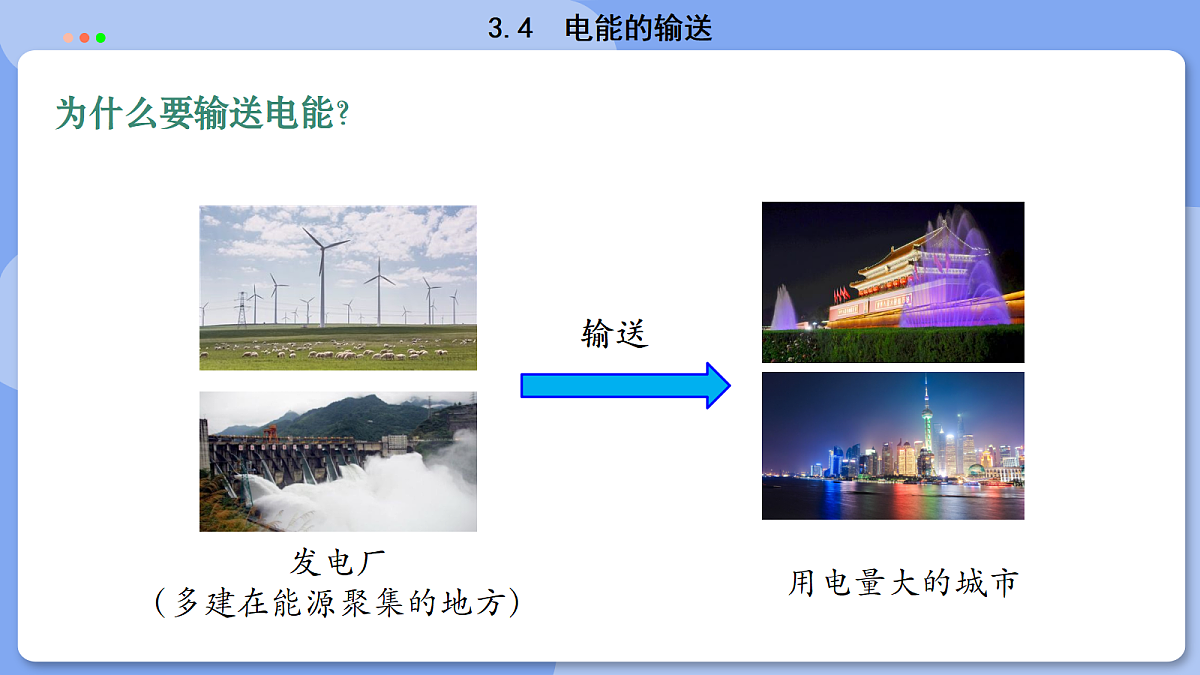 3.4 电能的输送

为什么要输送电能?

输送

发电厂
(多建在能源聚集的地方)

用电量大的城市